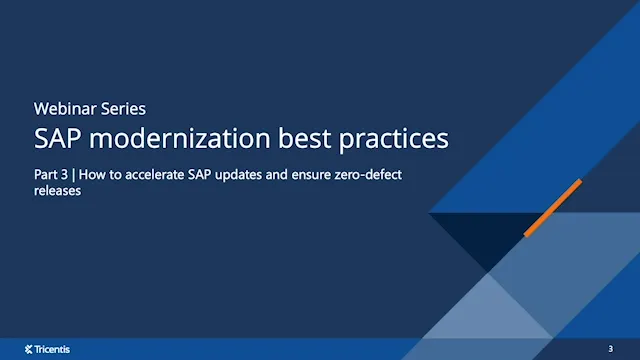 Webinar Series

SAP modernization best practices

Part 3 | How to accelerate SAP updates and ensure zero-defect releases

Tricentis

3